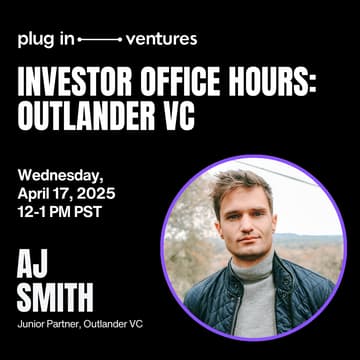 plug in ventures

INVESTOR OFFICE HOURS: OUTLANDER VC

Wednesday, April 17, 2025
12-1 PM PST

AJ
SMITH

Junior Partner, Outlander VC